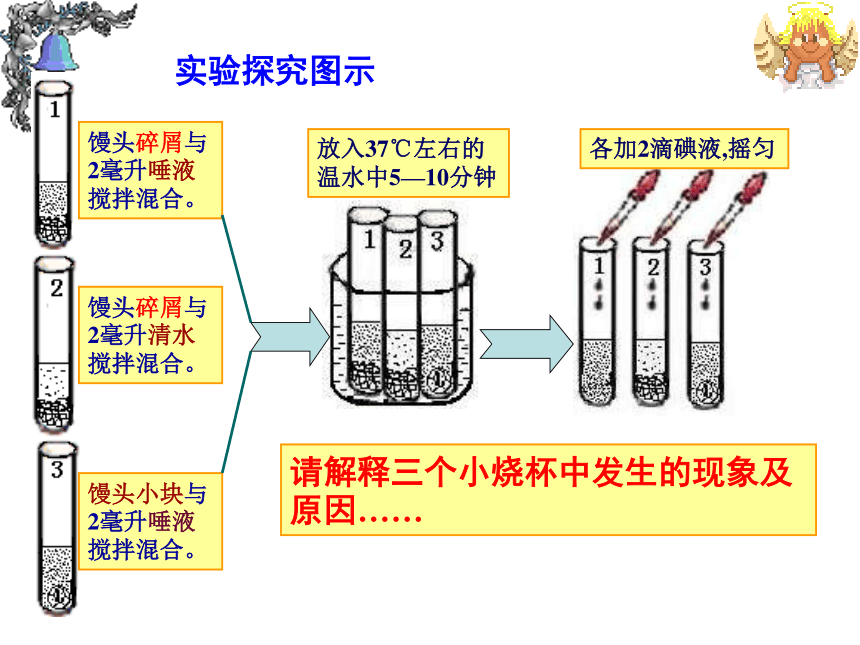 实验探究图示

1

馒头碎屑与2毫升唾液搅拌混合。

2

馒头碎屑与2毫升清水搅拌混合。

3

馒头小块与2毫升唾液搅拌混合。

放入37℃左右的温水中5—10分钟

1 2 3

各加2滴碘液,摇匀

1 2 3

请解释三个小烧杯中发生的现象及原因……